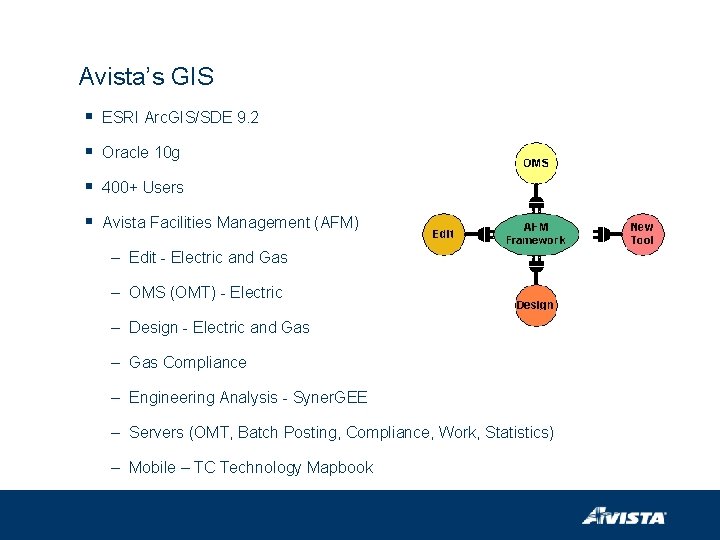 Avista's GIS

▪ ESRI ArcGIS/SDE 9.2

▪ Oracle 10g

▪ 400+ Users

▪ Avista Facilities Management (AFM)

– Edit - Electric and Gas

– OMS (OMT) - Electric

– Design - Electric and Gas

– Gas Compliance

– Engineering Analysis - SynerGEE

– Servers (OMT, Batch Posting, Compliance, Work, Statistics)

– Mobile – TC Technology Mapbook

OMS

Edit

AFM Framework

New Tool

Design

AVISTA